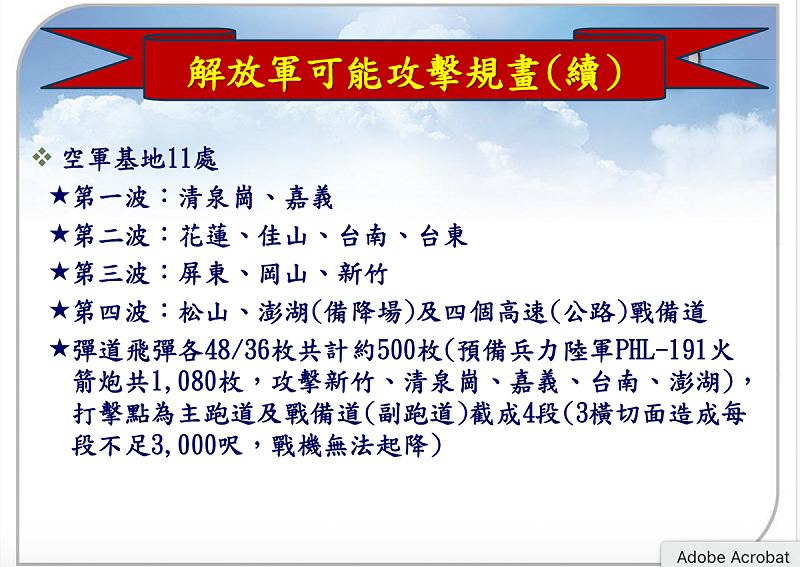 解放軍可能攻擊規畫(續)

❖ 空軍基地11處

★第一波：清泉崗、嘉義

★第二波：花蓮、佳山、台南、台東

★第三波：屏東、岡山、新竹

★第四波：松山、澎湖(備降場)及四個高速(公路)戰備道

★彈道飛彈各48/36枚共計約500枚(預備兵力陸軍PHL-191火箭炮共1,080枚，攻擊新竹、清泉崗、嘉義、台南、澎湖)，打擊點為主跑道及戰備道(副跑道)截成4段(3橫切面造成每段不足3,000呎，戰機無法起降)

Adobe Acrobat